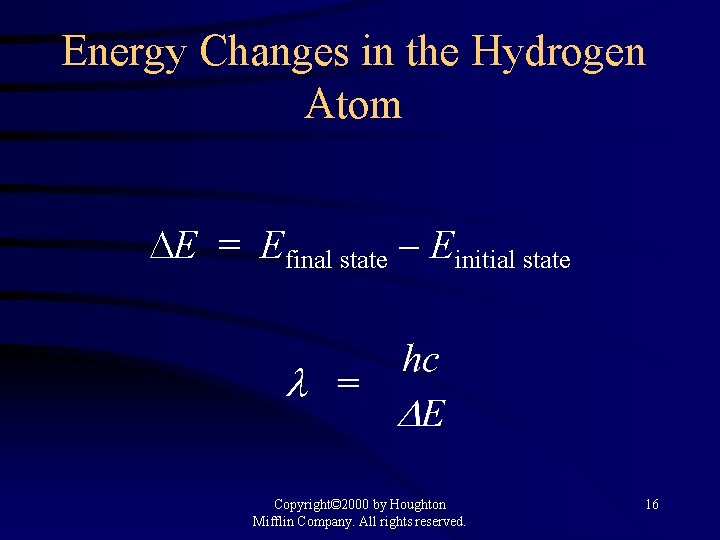 Energy Changes in the Hydrogen Atom

$\Delta E = E_{\text{final state}} - E_{\text{initial state}}$

$\lambda = \frac{hc}{\Delta E}$

Copyright©2000 by Houghton Mifflin Company. All rights reserved.

16